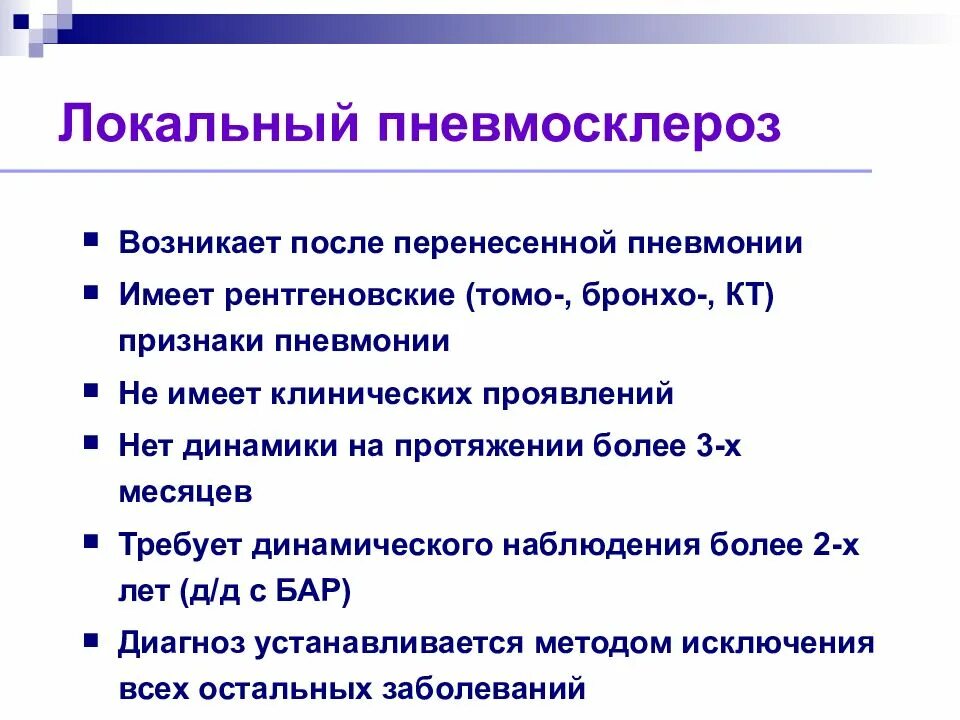 Локальный пневмосклероз

■ Возникает после перенесенной пневмонии
■ Имеет рентгеновские (томо-, бронхо-, КТ) признаки пневмонии
■ Не имеет клинических проявлений
■ Нет динамики на протяжении более 3-х месяцев
■ Требует динамического наблюдения более 2-х лет (д/д с БАР)
■ Диагноз устанавливается методом исключения всех остальных заболеваний